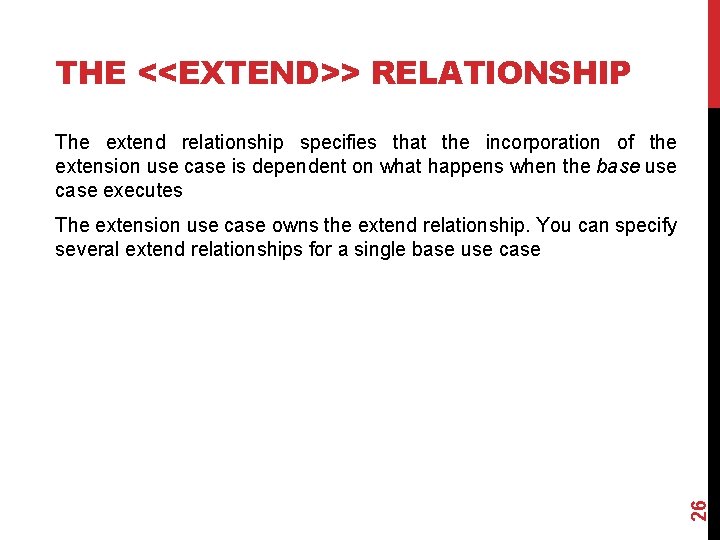 THE <<EXTEND>> RELATIONSHIP

The extend relationship specifies that the incorporation of the extension use case is dependent on what happens when the base use case executes

The extension use case owns the extend relationship. You can specify several extend relationships for a single base use case

26